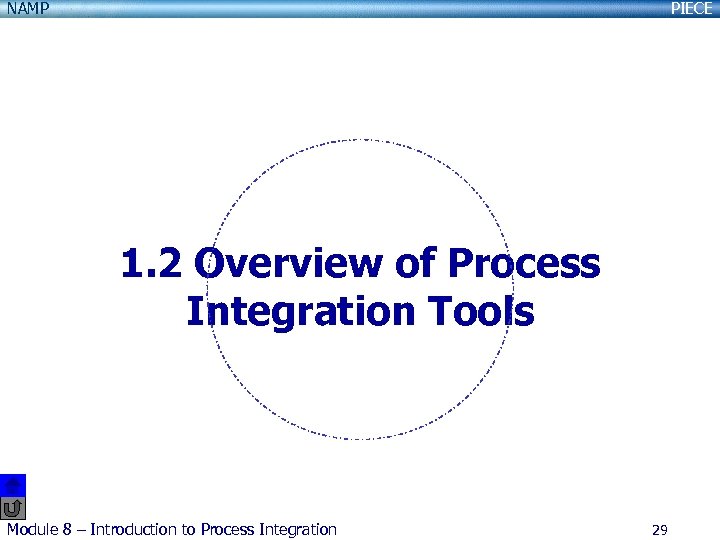 NAMP

PIECE

1.2 Overview of Process Integration Tools

Module 8 – Introduction to Process Integration

29